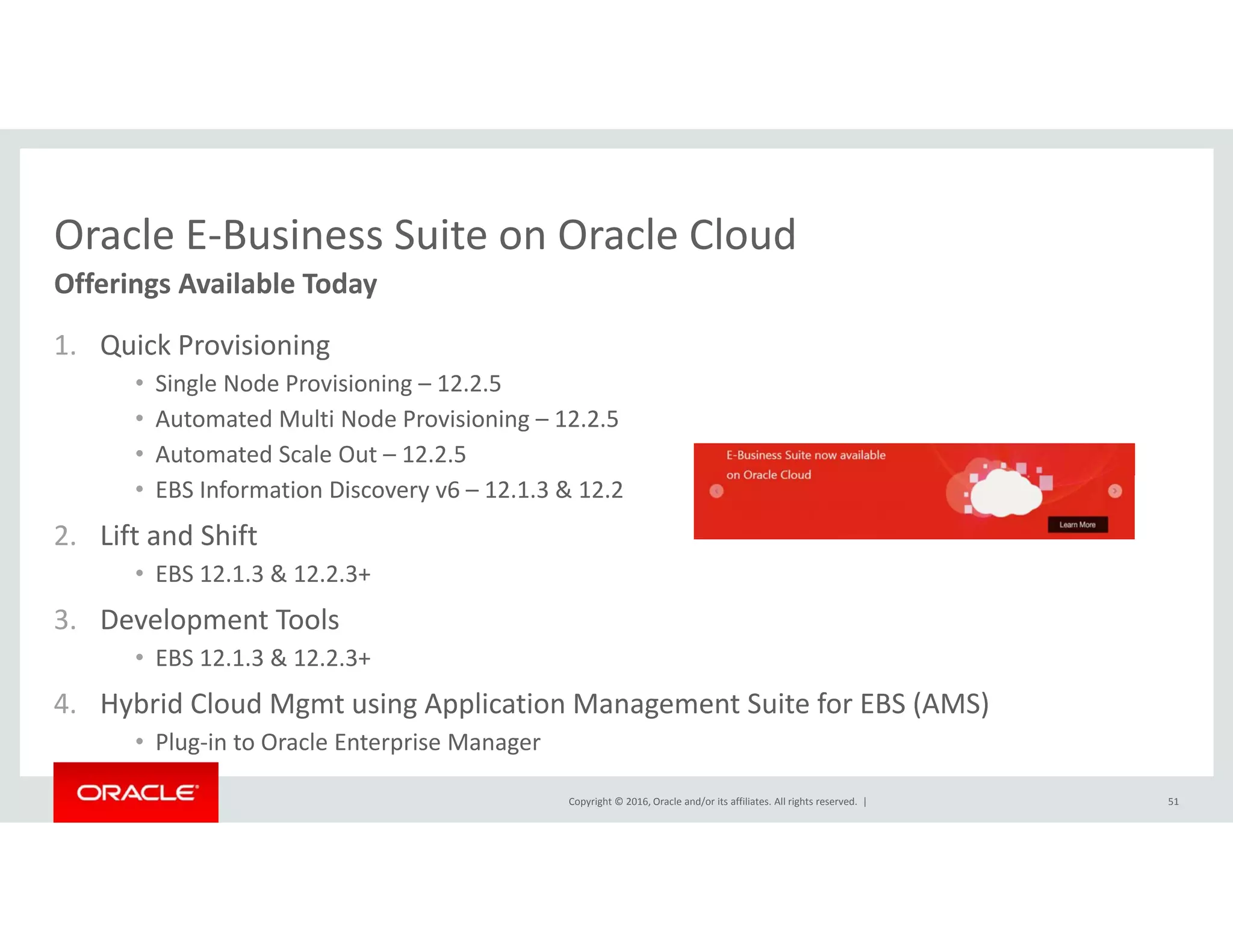 Oracle E-Business Suite on Oracle Cloud
Offerings Available Today

1. Quick Provisioning
• Single Node Provisioning – 12.2.5
• Automated Multi Node Provisioning – 12.2.5
• Automated Scale Out – 12.2.5
• EBS Information Discovery v6 – 12.1.3 & 12.2

2. Lift and Shift
• EBS 12.1.3 & 12.2.3+

3. Development Tools
• EBS 12.1.3 & 12.2.3+

4. Hybrid Cloud Mgmt using Application Management Suite for EBS (AMS)
• Plug-in to Oracle Enterprise Manager

E-Business Suite now available on Oracle Cloud

Learn More

ORACLE

Copyright © 2016, Oracle and/or its affiliates. All rights reserved. |

51